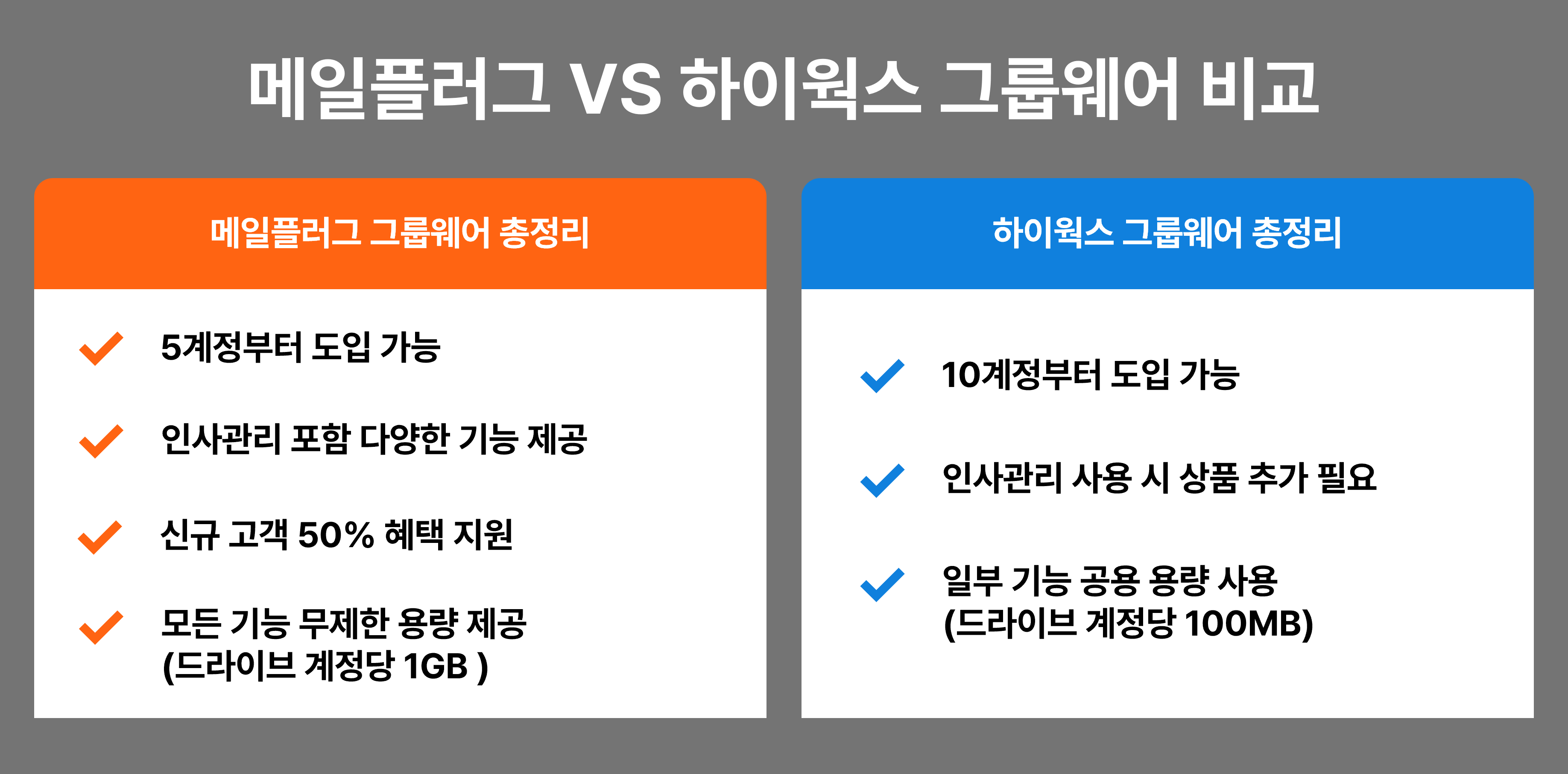 메일플러그 VS 하이웍스 그룹웨어 비교

메일플러그 그룹웨어 총정리

5계정부터 도입 가능

인사관리 포함 다양한 기능 제공

신규 고객 50% 혜택 지원

모든 기능 무제한 용량 제공
(드라이브 계정당 1GB )

하이웍스 그룹웨어 총정리

10계정부터 도입 가능

인사관리 사용 시 상품 추가 필요

일부 기능 공용 용량 사용
(드라이브 계정당 100MB)